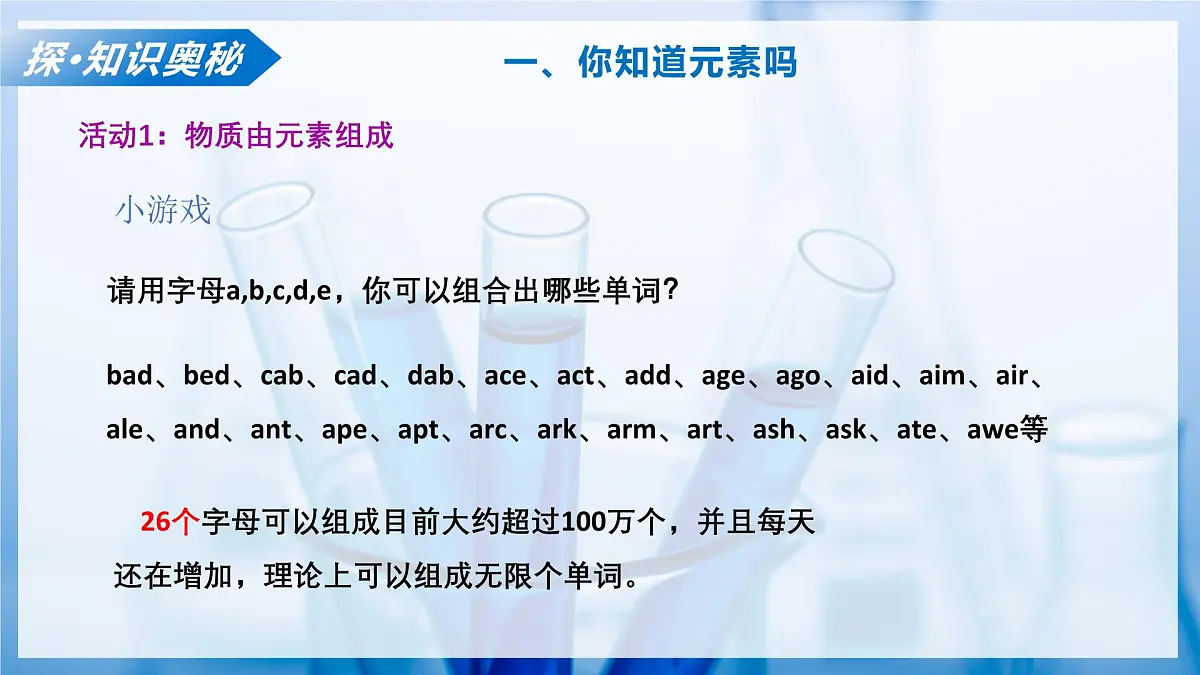 探·知识奥秘

一、你知道元素吗

活动1：物质由元素组成

小游戏

请用字母a,b,c,d,e，你可以组合出哪些单词？

bad、bed、cab、cad、dab、ace、act、add、age、ago、aid、aim、air、ale、and、ant、ape、apt、arc、ark、arm、art、ash、ask、ate、awe等

26个字母可以组成目前大约超过100万个，并且每天还在增加，理论上可以组成无限个单词。